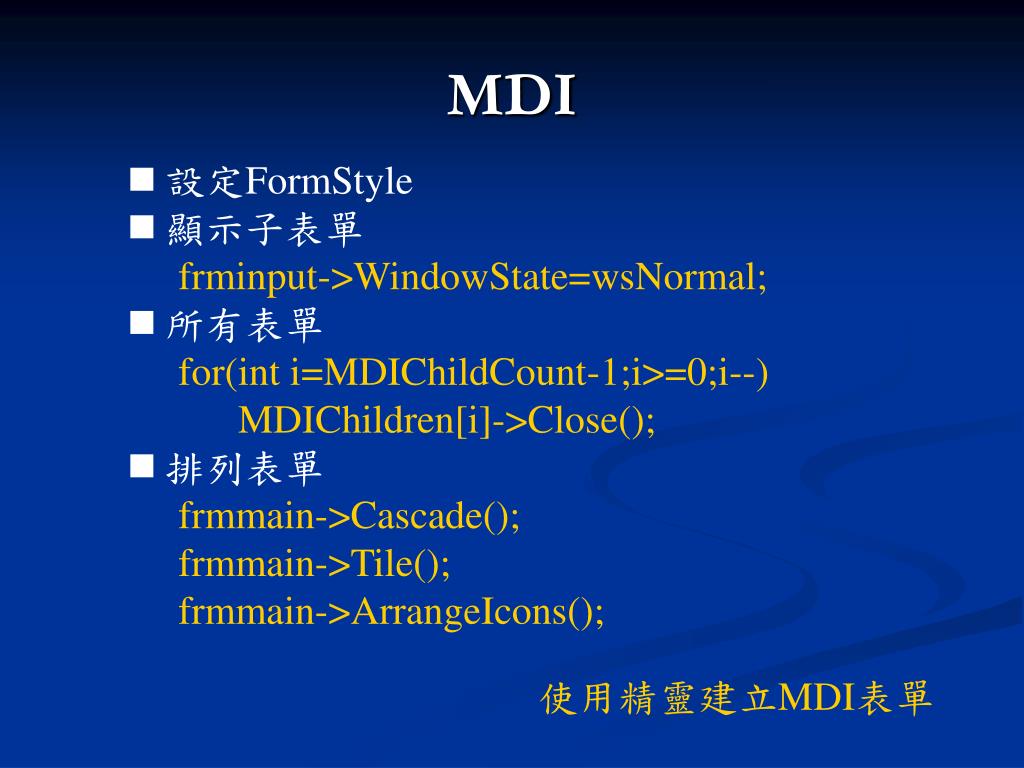 MDI

■ 設定FormStyle
■ 顯示子表單
frminput->WindowState=wsNormal;
■ 所有表單
for(int i=MDIChildCount-1;i>=0;i--)
MDIChildren[i]->Close();
■ 排列表單
frmmain->Cascade();
frmmain->Tile();
frmmain->ArrangeIcons();

使用精靈建立MDI表單